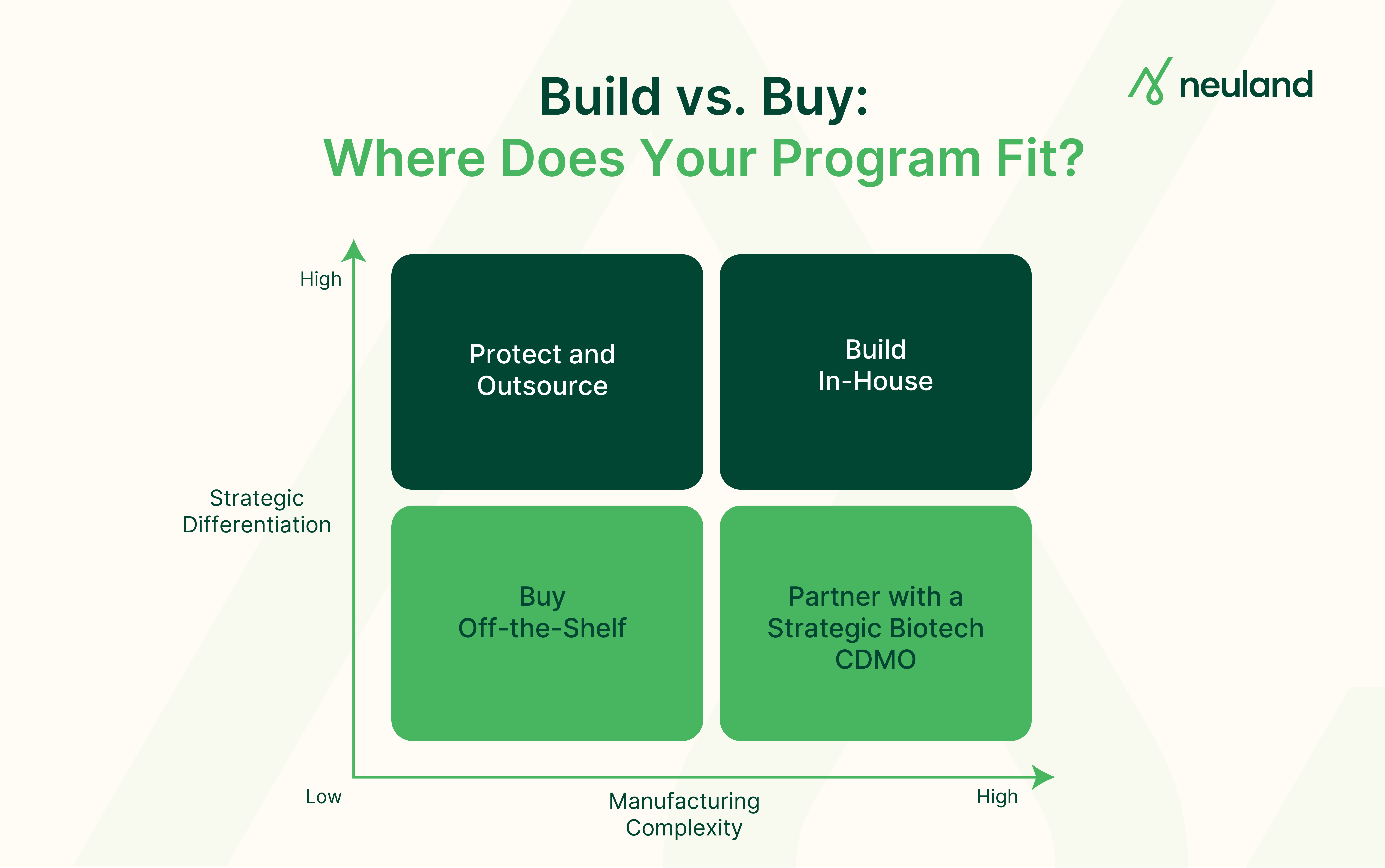 neuland

Build vs. Buy:
Where Does Your Program Fit?

High

Strategic Differentiation

Protect and Outsource

Build In-House

Buy Off-the-Shelf

Partner with a Strategic Biotech CDMO

Low

Manufacturing Complexity

High